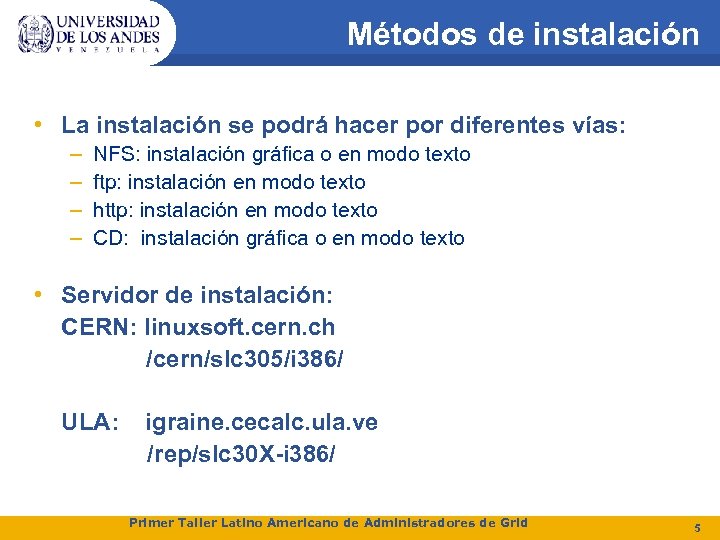 UNIVERSIDAD DE LOS ANDES
VENEZUELA

Métodos de instalación

• La instalación se podrá hacer por diferentes vías:
– NFS: instalación gráfica o en modo texto
– ftp: instalación en modo texto
– http: instalación en modo texto
– CD: instalación gráfica o en modo texto

• Servidor de instalación:
CERN: linuxsoft.cern.ch
/cern/slc305/i386/

ULA: igraine.cecalc.ula.ve
/rep/slc30X-i386/

Primer Taller Latino Americano de Administradores de Grid

5